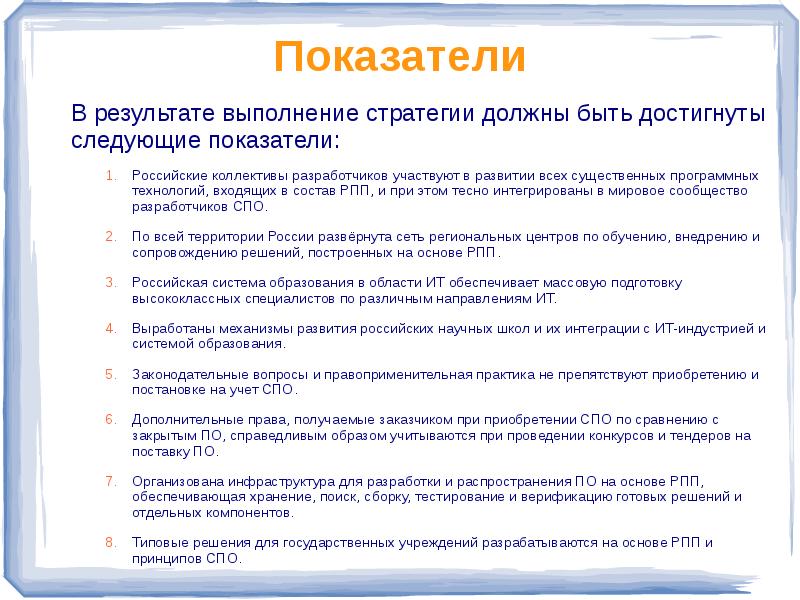 Показатели

В результате выполнение стратегии должны быть достигнуты следующие показатели:

1. Российские коллективы разработчиков участвуют в развитии всех существенных программных технологий, входящих в состав РПП, и при этом тесно интегрированы в мировое сообщество разработчиков СПО.

2. По всей территории России развёрнута сеть региональных центров по обучению, внедрению и сопровождению решений, построенных на основе РПП.

3. Российская система образования в области ИТ обеспечивает массовую подготовку высококлассных специалистов по различным направлениям ИТ.

4. Выработаны механизмы развития российских научных школ и их интеграции с ИТ-индустрией и системой образования.

5. Законодательные вопросы и правоприменительная практика не препятствуют приобретению и постановке на учет СПО.

6. Дополнительные права, получаемые заказчиком при приобретении СПО по сравнению с закрытым ПО, справедливым образом учитываются при проведении конкурсов и тендеров на поставку ПО.

7. Организована инфраструктура для разработки и распространения ПО на основе РПП, обеспечивающая хранение, поиск, сборку, тестирование и верификацию готовых решений и отдельных компонентов.

8. Типовые решения для государственных учреждений разрабатываются на основе РПП и принципов СПО.